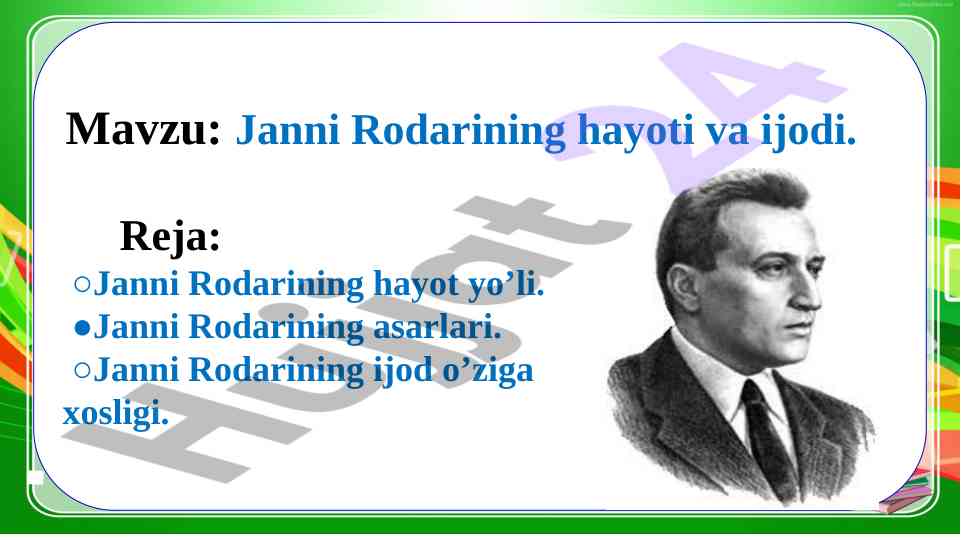 Mavzu: Janni Rodarining hayoti va ijodi.

Reja:

○Janni Rodarining hayot yo’li.
●Janni Rodarining asarlari.
○Janni Rodarining ijod o’ziga xosligi.

Hujjat 24